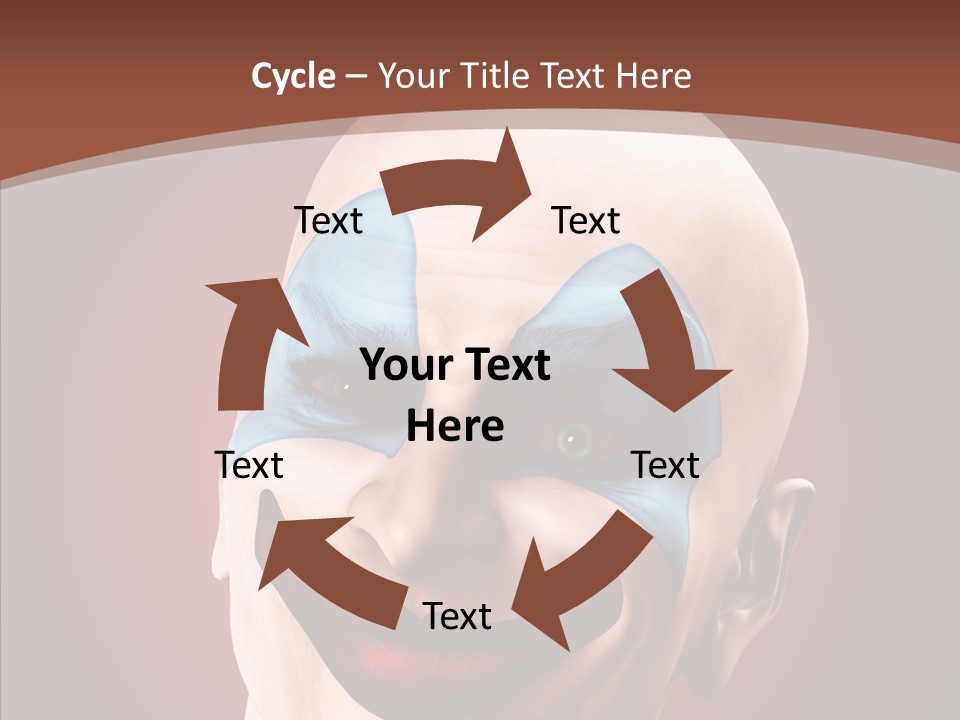 Cycle – Your Title Text Here

Text

Text

Your Text Here

Text

Text

Text